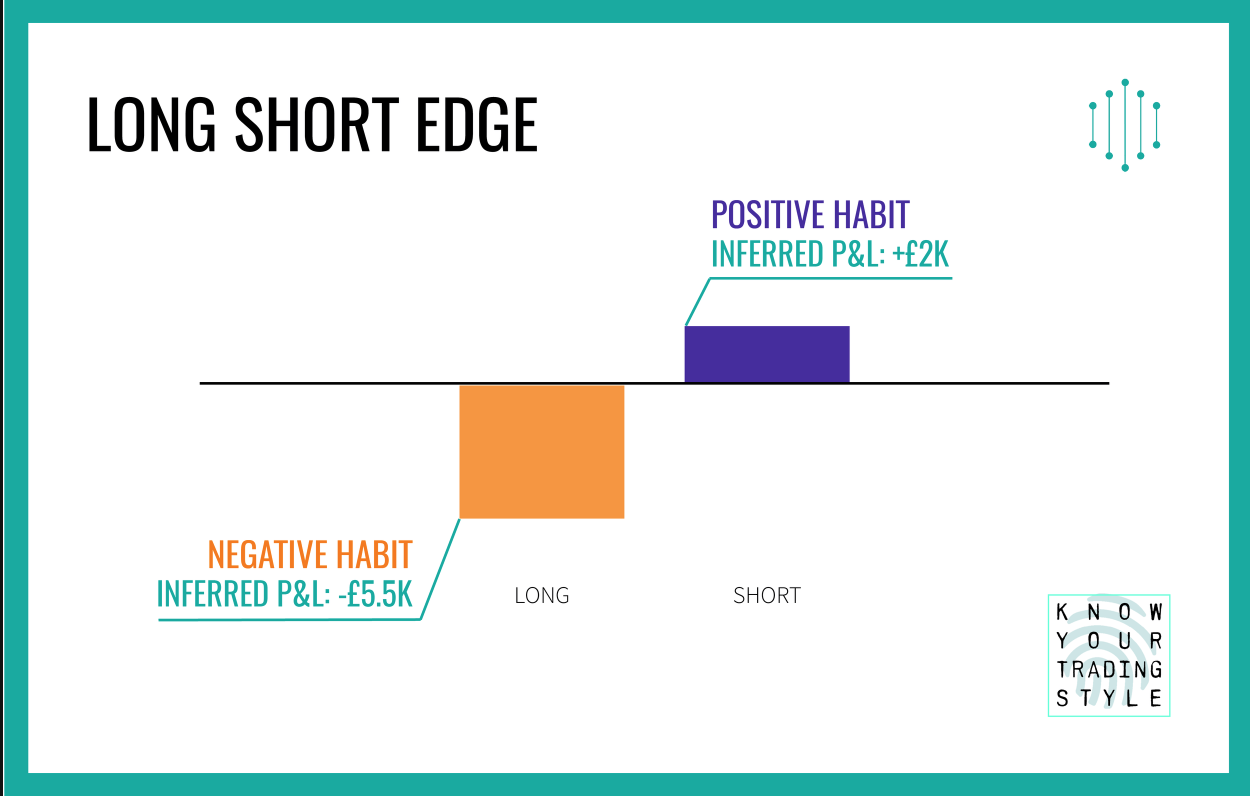 LONG SHORT EDGE

POSITIVE HABIT
INFERRED P&L: +£2K

NEGATIVE HABIT
INFERRED P&L: -£5.5K

LONG

SHORT

KNOW
YOUR
TRADING
STYLE